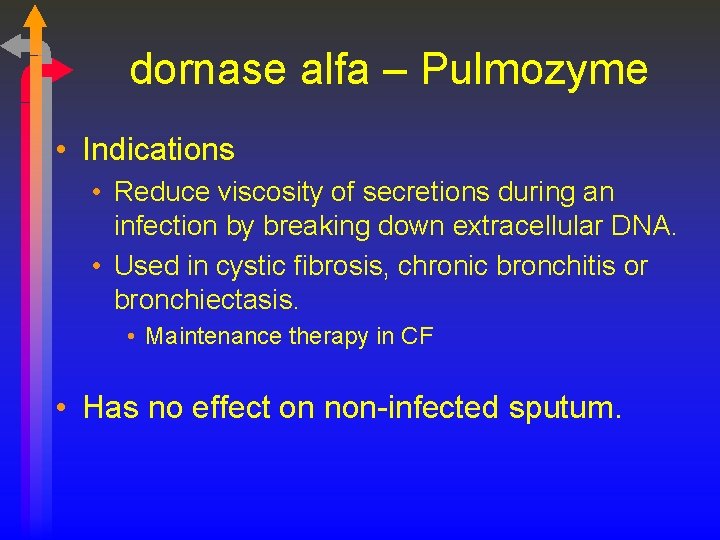 dornase alfa – Pulmozyme

• Indications
  • Reduce viscosity of secretions during an infection by breaking down extracellular DNA.
  • Used in cystic fibrosis, chronic bronchitis or bronchiectasis.
    • Maintenance therapy in CF

• Has no effect on non-infected sputum.